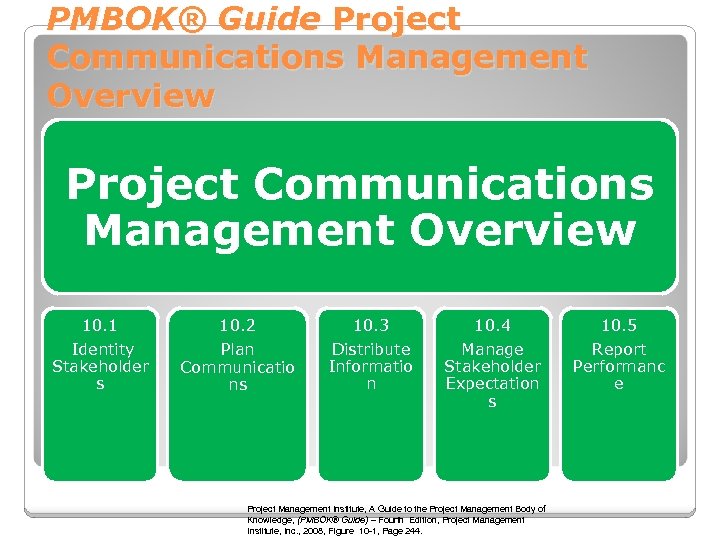 PMBOK® Guide Project Communications Management Overview

Project Communications Management Overview

10.1
Identity Stakeholders

10.2
Plan Communications

10.3
Distribute Information

10.4
Manage Stakeholder Expectations

10.5
Report Performance

Project Management Institute, A Guide to the Project Management Body of Knowledge, (PMBOK® Guide) – Fourth Edition, Project Management Institute, Inc., 2008, Figure 10-1, Page 244.